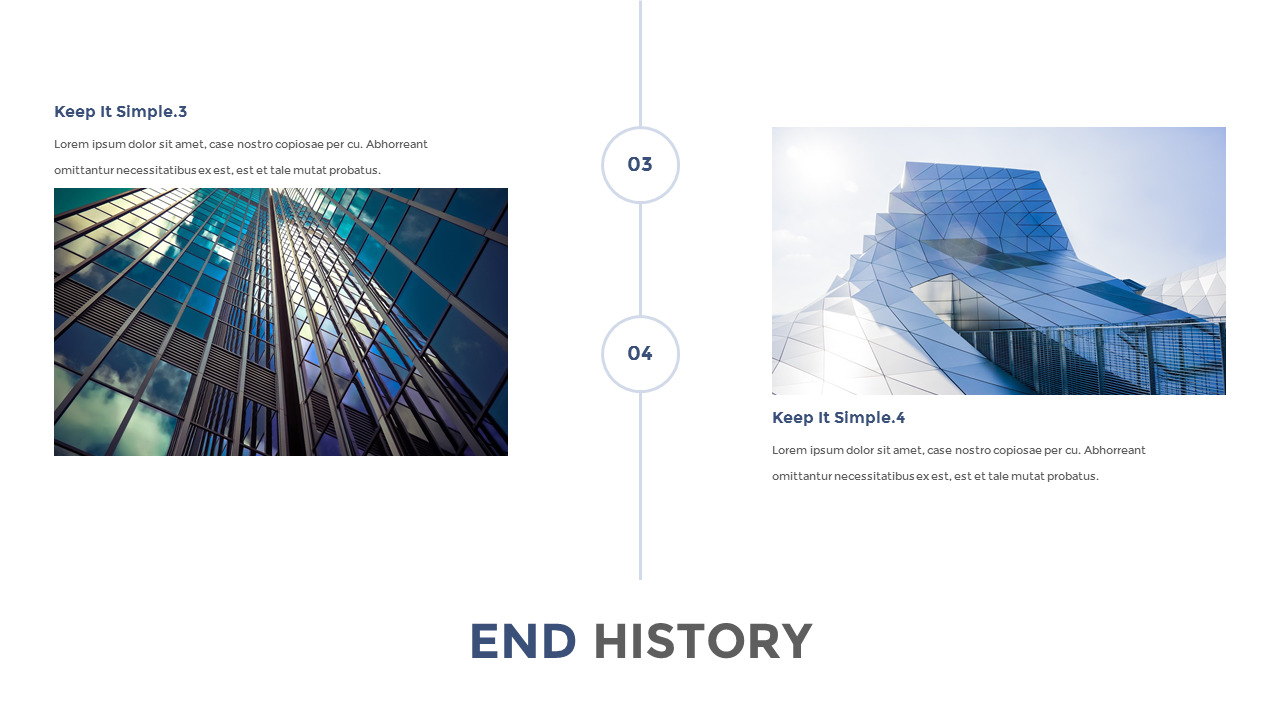 Keep It Simple.3

Lorem ipsum dolor sit amet, case nostro copiosae per cu. Abhorreant omittantur necessitatibus ex est, est et tale mutat probatus.

03

04

Keep It Simple.4

Lorem ipsum dolor sit amet, case nostro copiosae per cu. Abhorreant omittantur necessitatibus ex est, est et tale mutat probatus.

END HISTORY